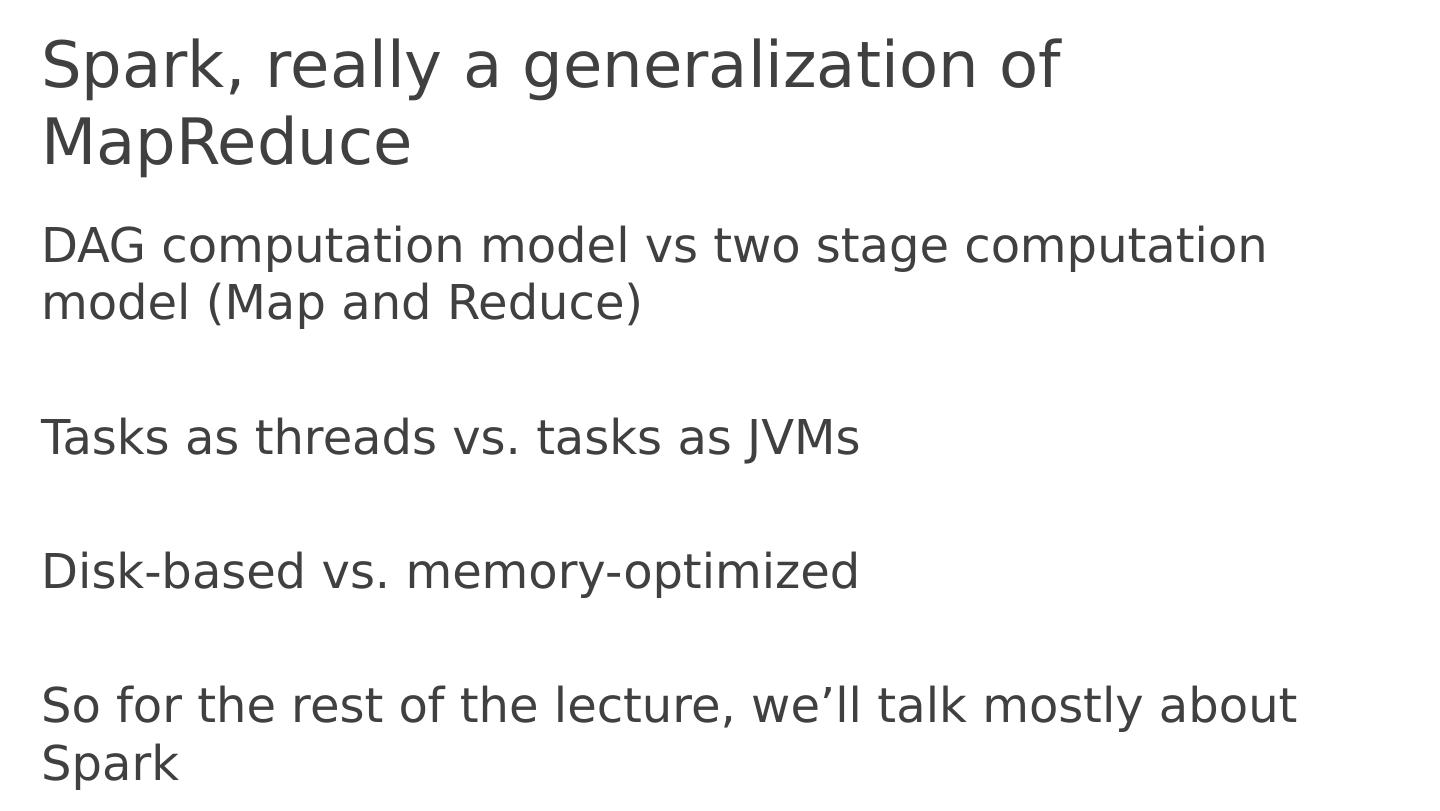 Spark, really a generalization of MapReduce

DAG computation model vs two stage computation model (Map and Reduce)

Tasks as threads vs. tasks as JVMs

Disk-based vs. memory-optimized

So for the rest of the lecture, we’ll talk mostly about Spark